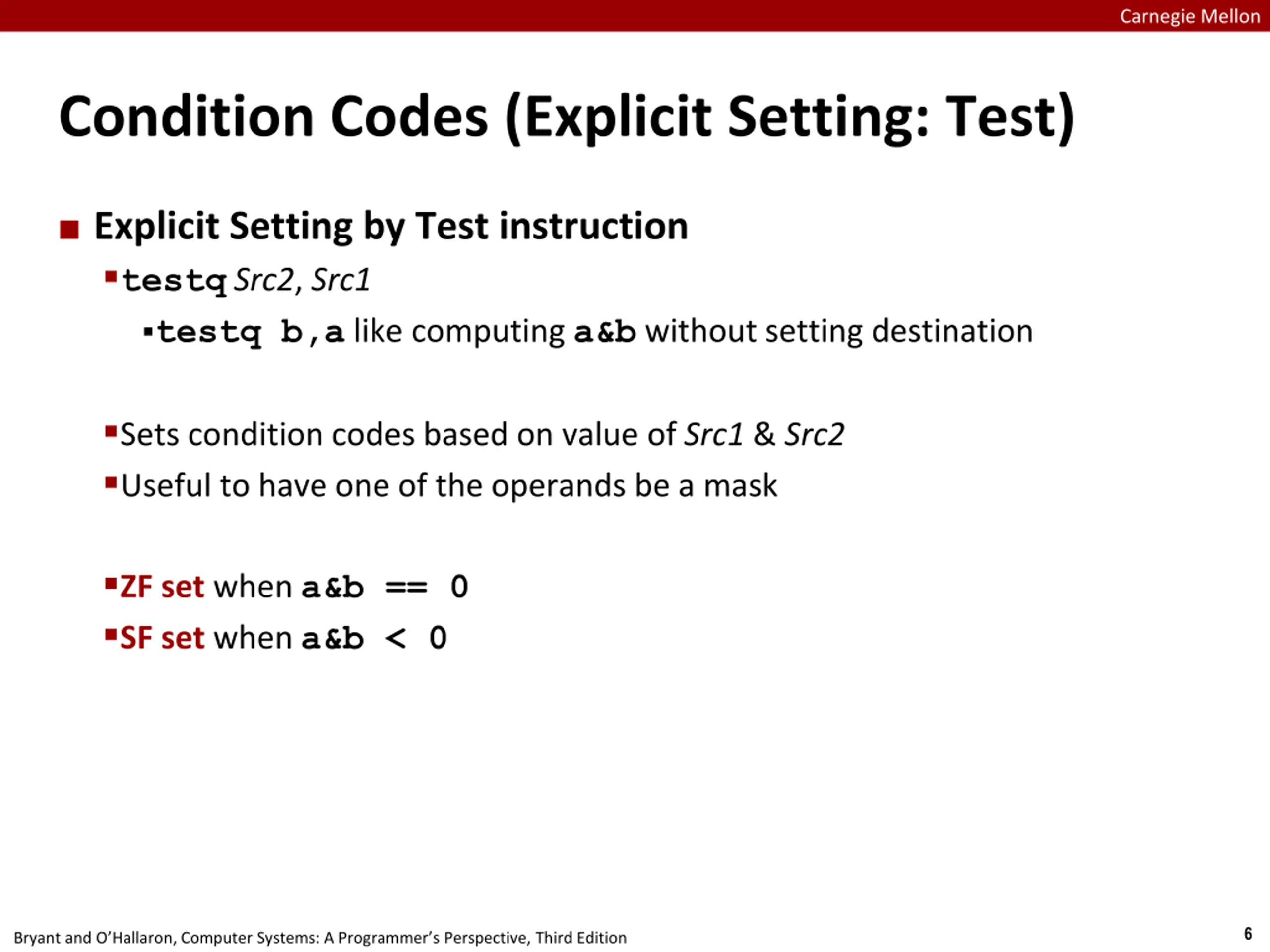 Carnegie Mellon

Condition Codes (Explicit Setting: Test)

Explicit Setting by Test instruction

testq Src2, Src1

testq b,a like computing a&b without setting destination

Sets condition codes based on value of Src1 & Src2

Useful to have one of the operands be a mask

ZF set when a&b == 0

SF set when a&b < 0

Bryant and O'Hallaron, Computer Systems: A Programmer's Perspective, Third Edition

6